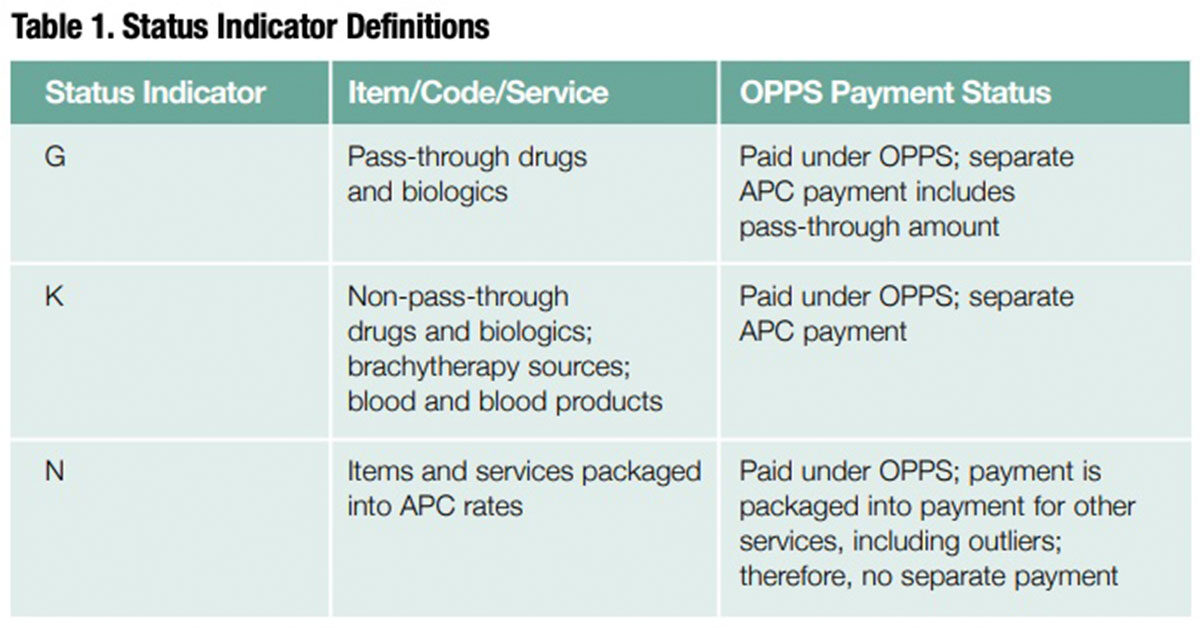 Table 1. Status Indicator Definitions

| Status Indicator | Item/Code/Service | OPPS Payment Status |
|---|---|---|
| G | Pass-through drugs and biologics | Paid under OPPS; separate APC payment includes pass-through amount |
| K | Non-pass-through drugs and biologics; brachytherapy sources; blood and blood products | Paid under OPPS; separate APC payment |
| N | Items and services packaged into APC rates | Paid under OPPS; payment is packaged into payment for other services, including outliers; therefore, no separate payment |